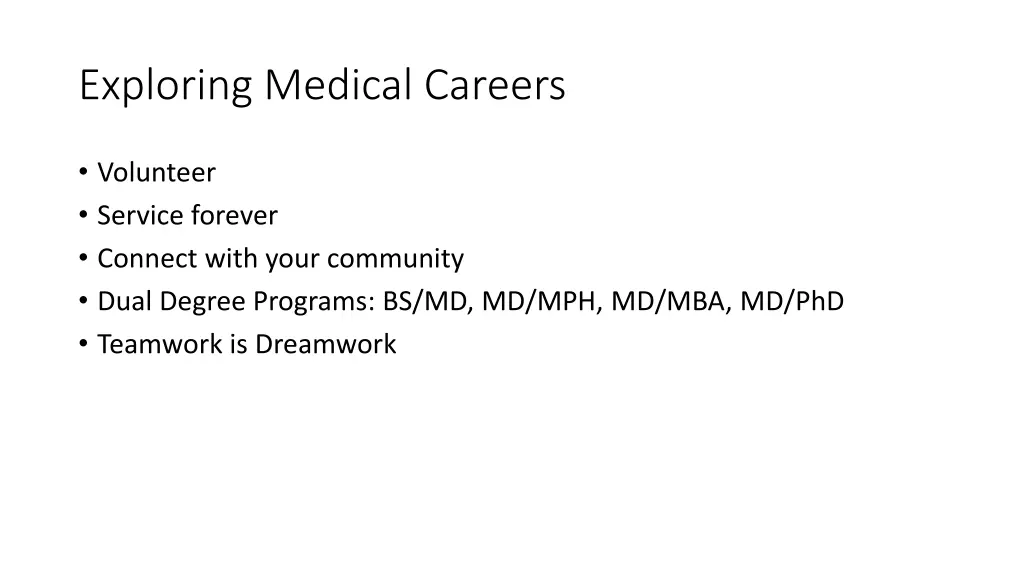 Exploring Medical Careers

• Volunteer
• Service forever
• Connect with your community
• Dual Degree Programs: BS/MD, MD/MPH, MD/MBA, MD/PhD
• Teamwork is Dreamwork